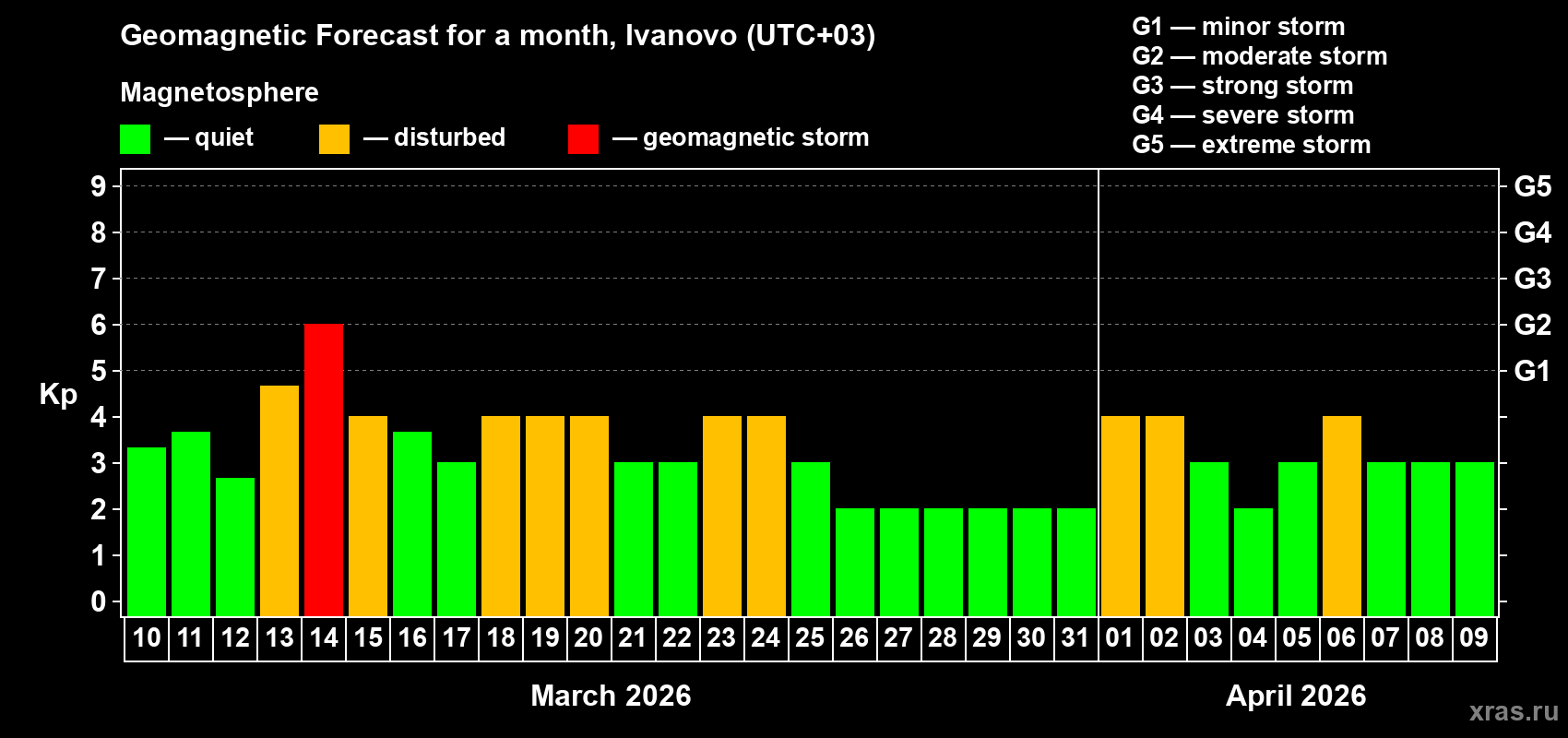 Geomagnetic Forecast for a month, Ivanovo (UTC+03)

Magnetosphere

— quiet — disturbed — geomagnetic storm

G1 — minor storm
G2 — moderate storm
G3 — strong storm
G4 — severe storm
G5 — extreme storm

Kp

9
8
7
6
5
4
3
2
1
0

G5
G4
G3
G2
G1

10 11 12 13 14 15 16 17 18 19 20 21 22 23 24 25 26 27 28 29 30 31 01 02 03 04 05 06 07 08 09

March 2026

April 2026

xras.ru